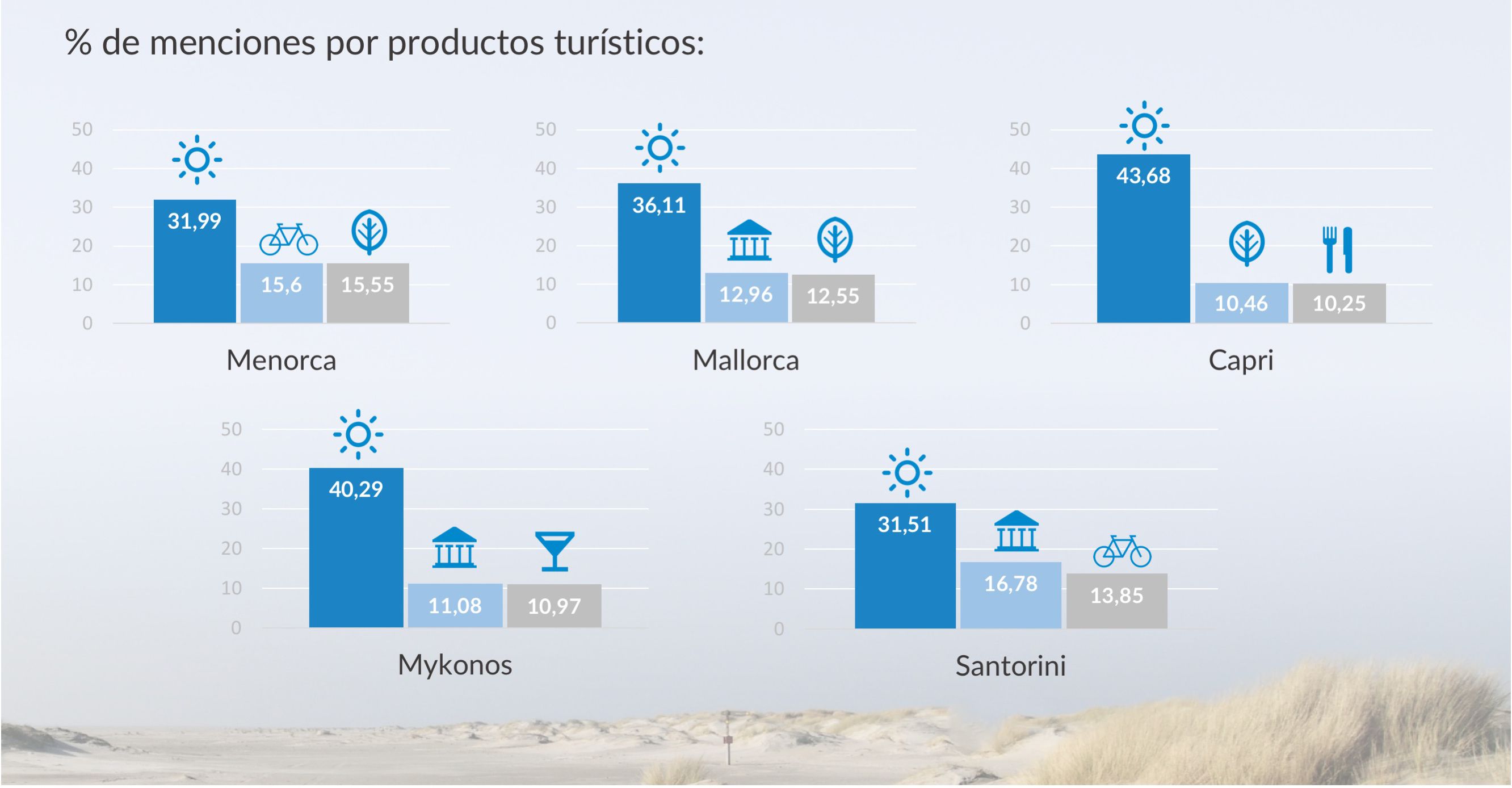 % de menciones por productos turísticos:

50
40
30
20
10
0
31,99
15,6
15,55
Menorca

50
40
30
20
10
0
36,11
12,96
12,55
Mallorca

50
40
30
20
10
0
43,68
10,46
10,25
Capri

50
40
30
20
10
0
40,29
11,08
10,97
Mykonos

50
40
30
20
10
0
31,51
16,78
13,85
Santorini